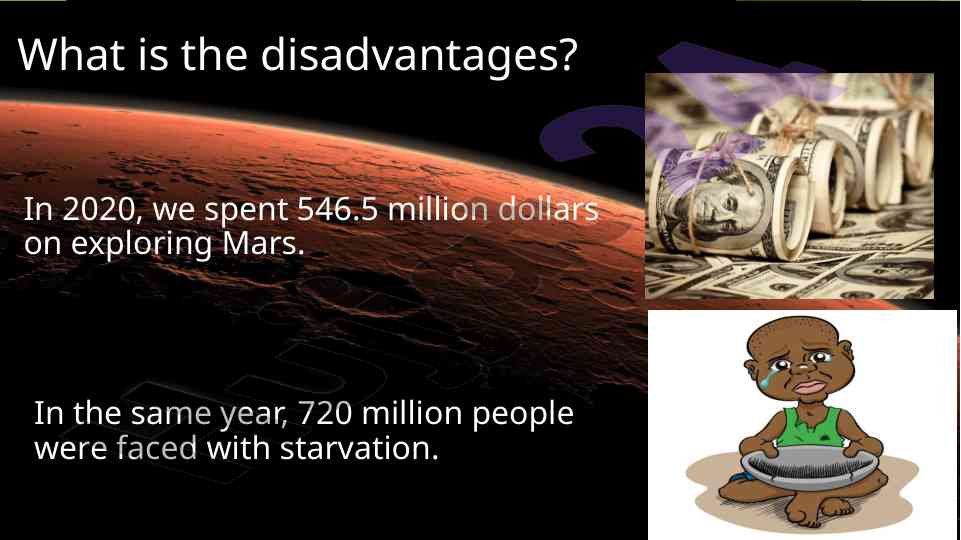 What is the disadvantages?

In 2020, we spent 546.5 million dollars on exploring Mars.

In the same year, 720 million people were faced with starvation.